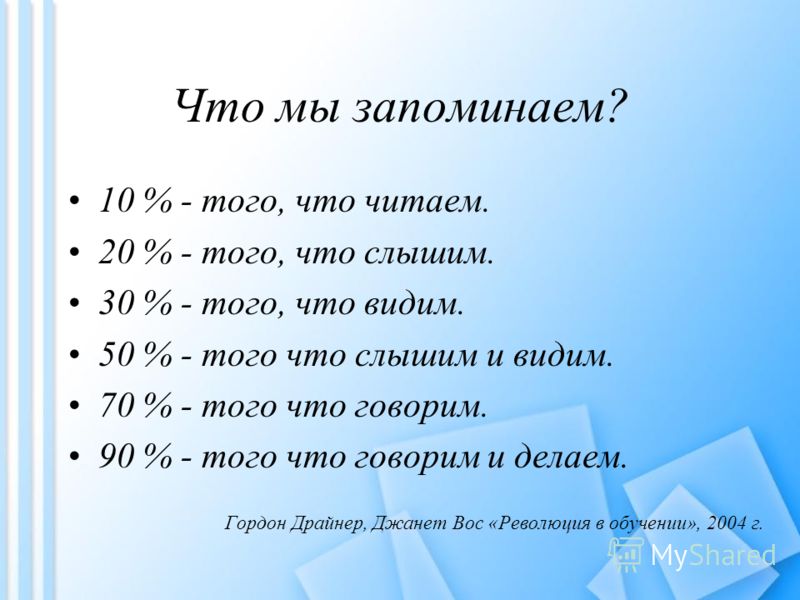 Что мы запоминаем?

• 10 % - того, что читаем.
• 20 % - того, что слышим.
• 30 % - того, что видим.
• 50 % - того что слышим и видим.
• 70 % - того что говорим.
• 90 % - того что говорим и делаем.

Гордон Драйнер, Джанет Вос «Революция в обучении», 2004 г.

MyShared